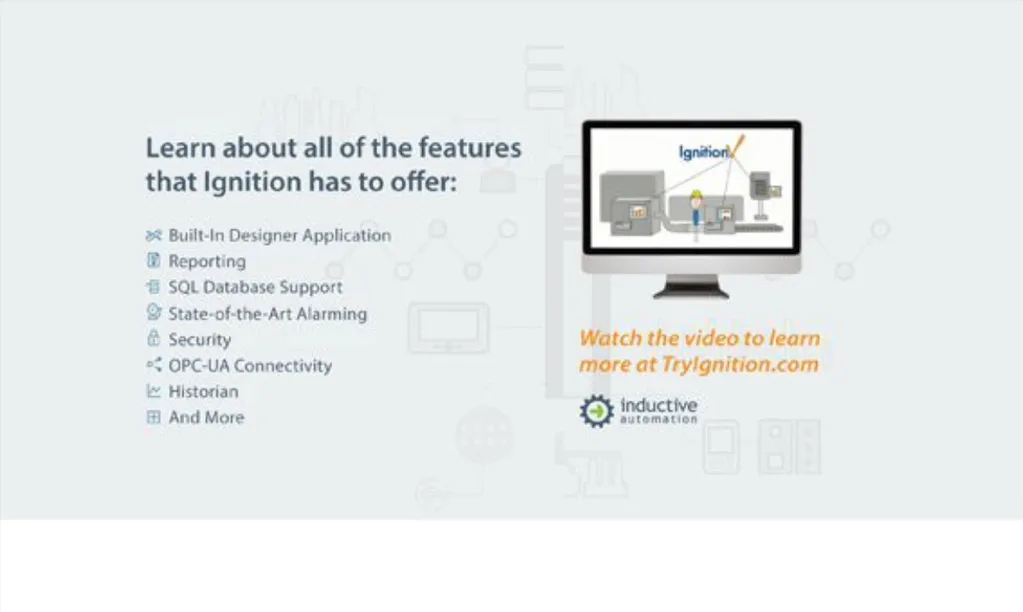 Learn about all of the features that Ignition has to offer:

Built-In Designer Application
Reporting
SQL Database Support
State-of-the-Art Alarming
Security
OPC-UA Connectivity
Historian
And More

Ignition

Watch the video to learn more at TryIgnition.com

inductive automation